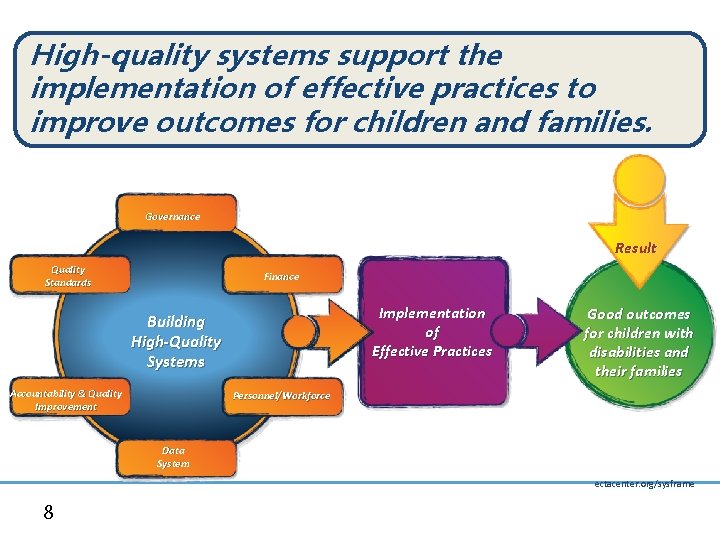 High-quality systems support the implementation of effective practices to improve outcomes for children and families.

Governance

Quality Standards

Finance

Building High-Quality Systems

Accountability & Quality Improvement

Personnel/Workforce

Data System

Implementation of Effective Practices

Result

Good outcomes for children with disabilities and their families

ectacenter.org/sysframe

8